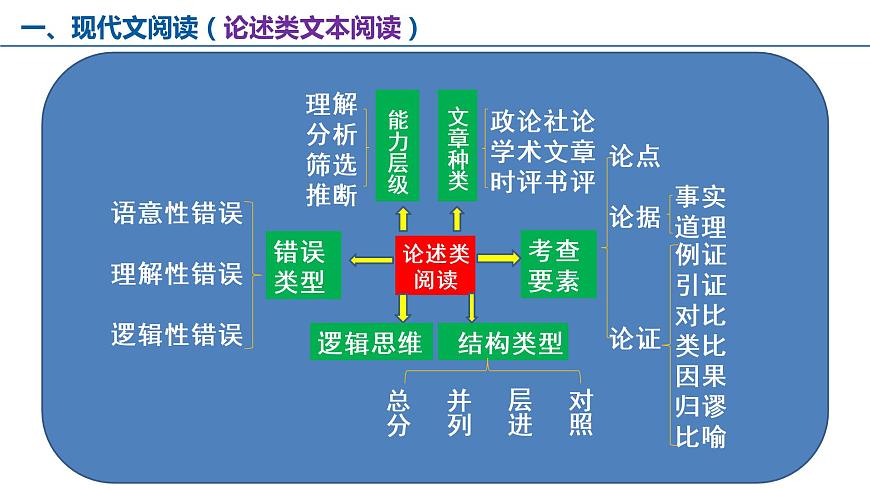 一、现代文阅读（论述类文本阅读）

理解
分析
筛选
推断

能力层级

文章种类

政论社论
学术文章
时评书评

语意性错误
理解性错误
逻辑性错误

错误类型

论述类阅读

考查要素

论点
论据
事实
道理
论证
例证
引证
对比
类比
因果
归谬
比喻

逻辑思维

结构类型

总分　并列　层进　对照